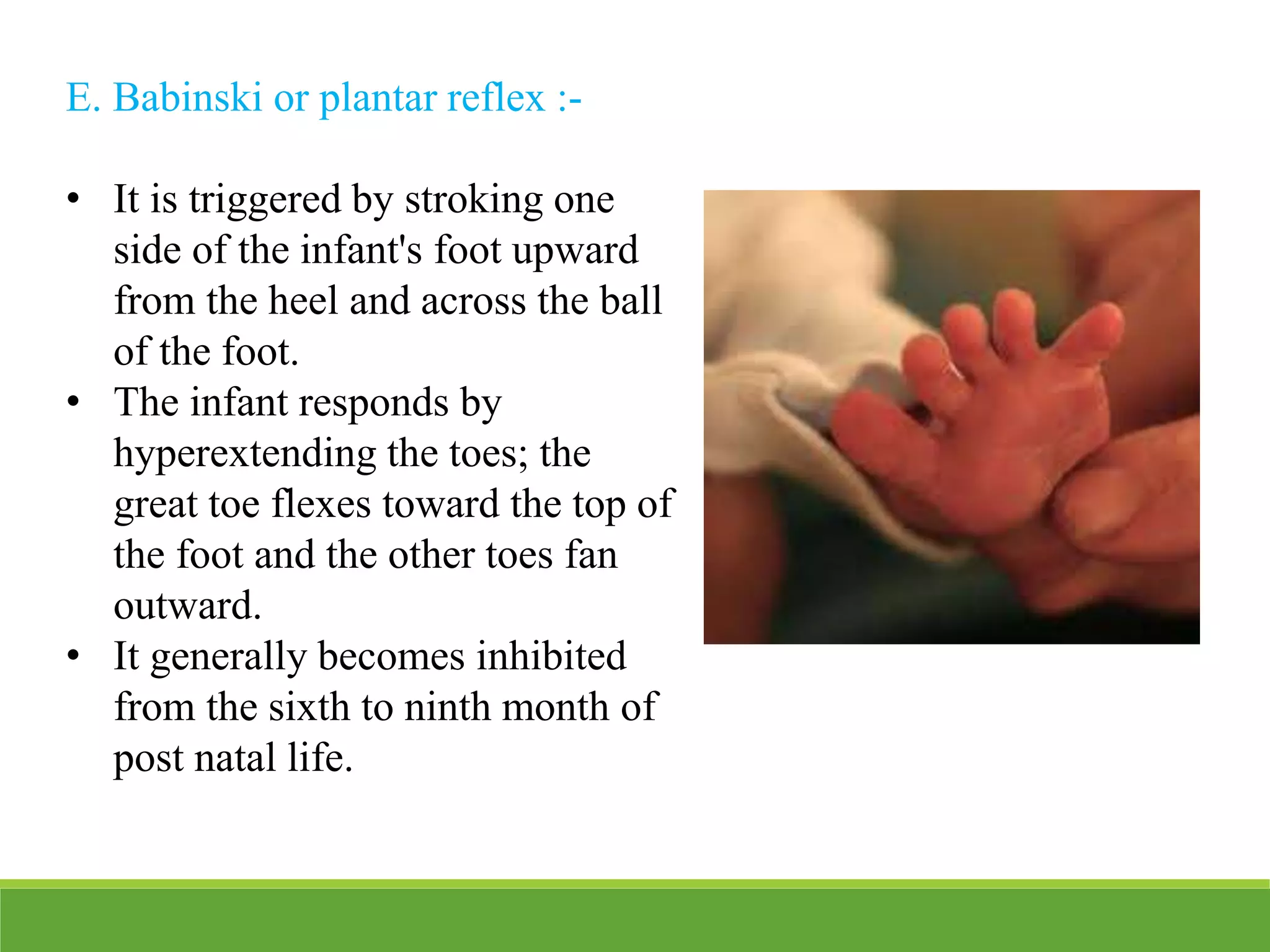 E. Babinski or plantar reflex :-

• It is triggered by stroking one side of the infant's foot upward from the heel and across the ball of the foot.
• The infant responds by hyperextending the toes; the great toe flexes toward the top of the foot and the other toes fan outward.
• It generally becomes inhibited from the sixth to ninth month of post natal life.